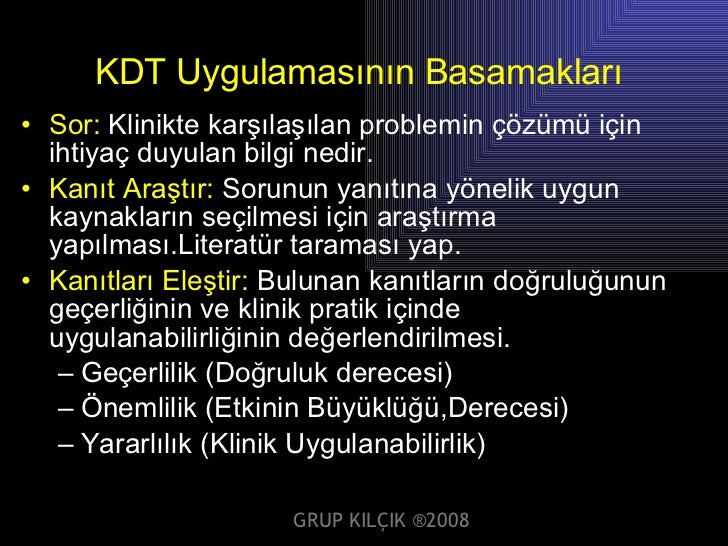 KDT Uygulamasının Basamakları

• Sor: Klinikte karşılaşılan problemin çözümü için ihtiyaç duyulan bilgi nedir.
• Kanıt Araştır: Sorunun yanıtına yönelik uygun kaynakların seçilmesi için araştırma yapılması.Literatür taraması yap.
• Kanıtları Eleştir: Bulunan kanıtların doğruluğunun geçerliğinin ve klinik pratik içinde uygulanabilirliğinin değerlendirilmesi.
– Geçerlilik (Doğruluk derecesi)
– Önemlilik (Etkinin Büyüklüğü,Derecesi)
– Yararlılık (Klinik Uygulanabilirlik)

GRUP KILÇIK ®2008